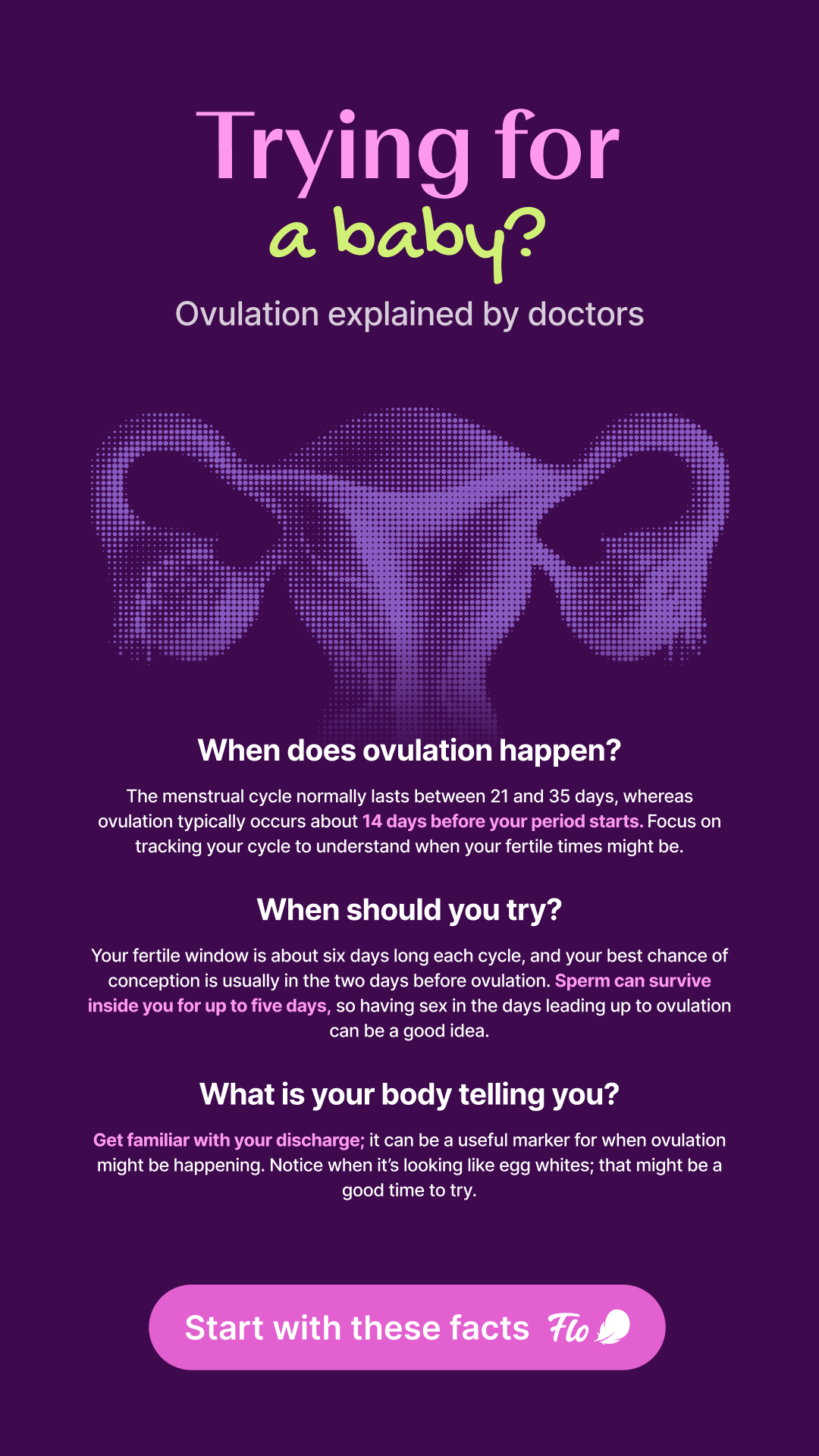 Trying for
a baby?

Ovulation explained by doctors

When does ovulation happen?

The menstrual cycle normally lasts between 21 and 35 days, whereas ovulation typically occurs about 14 days before your period starts. Focus on tracking your cycle to understand when your fertile times might be.

When should you try?

Your fertile window is about six days long each cycle, and your best chance of conception is usually in the two days before ovulation. Sperm can survive inside you for up to five days, so having sex in the days leading up to ovulation can be a good idea.

What is your body telling you?

Get familiar with your discharge; it can be a useful marker for when ovulation might be happening. Notice when it's looking like egg whites; that might be a good time to try.

Start with these facts Flo